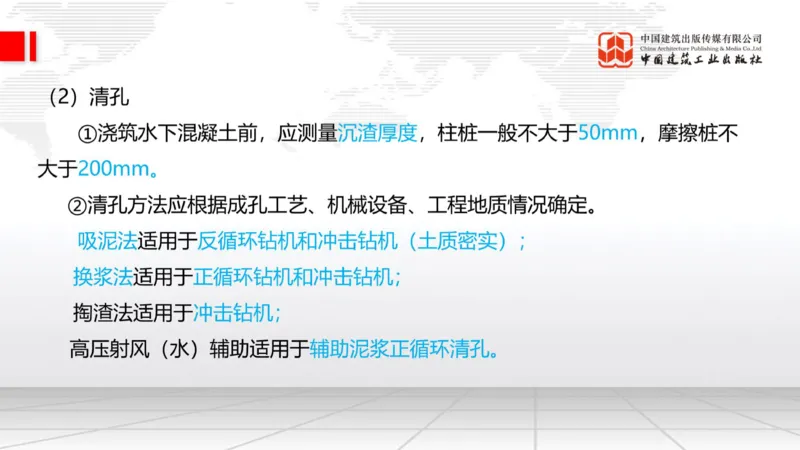 中国建筑出版传媒有限公司
China Architecture Publishing & Media Co.,Ltd
中国建筑工业出版社

（2）清孔

①浇筑水下混凝土前，应测量沉渣厚度，柱桩一般不大于50mm，摩擦桩不大于200mm。

②清孔方法应根据成孔工艺、机械设备、工程地质情况确定。

吸泥法适用于反循环钻机和冲击钻机（土质密实）；

换浆法适用于正循环钻机和冲击钻机；

掏渣法适用于冲击钻机；

高压射风（水）辅助适用于辅助泥浆正循环清孔。